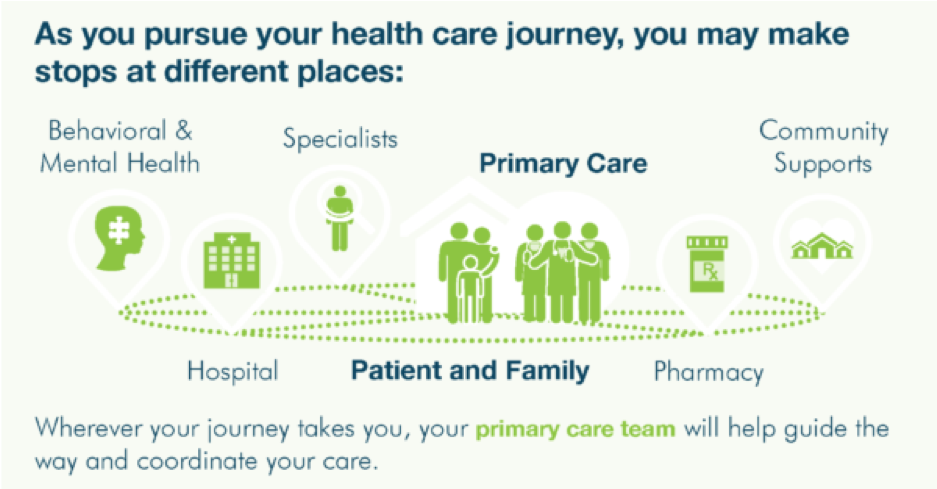 As you pursue your health care journey, you may make stops at different places:

Behavioral & Mental Health

Specialists

Primary Care

Community Supports

Rx

Hospital

Patient and Family

Pharmacy

Wherever your journey takes you, your primary care team will help guide the way and coordinate your care.